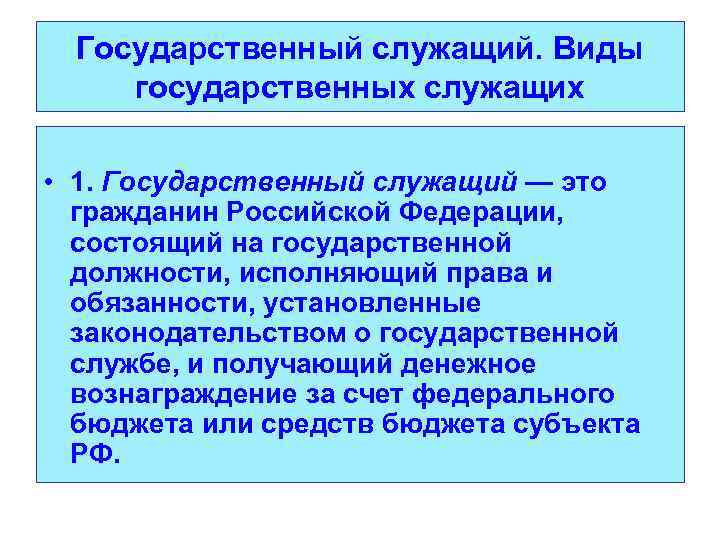 Государственный служащий. Виды государственных служащих

• 1. Государственный служащий — это гражданин Российской Федерации, состоящий на государственной должности, исполняющий права и обязанности, установленные законодательством о государственной службе, и получающий денежное вознаграждение за счет федерального бюджета или средств бюджета субъекта РФ.